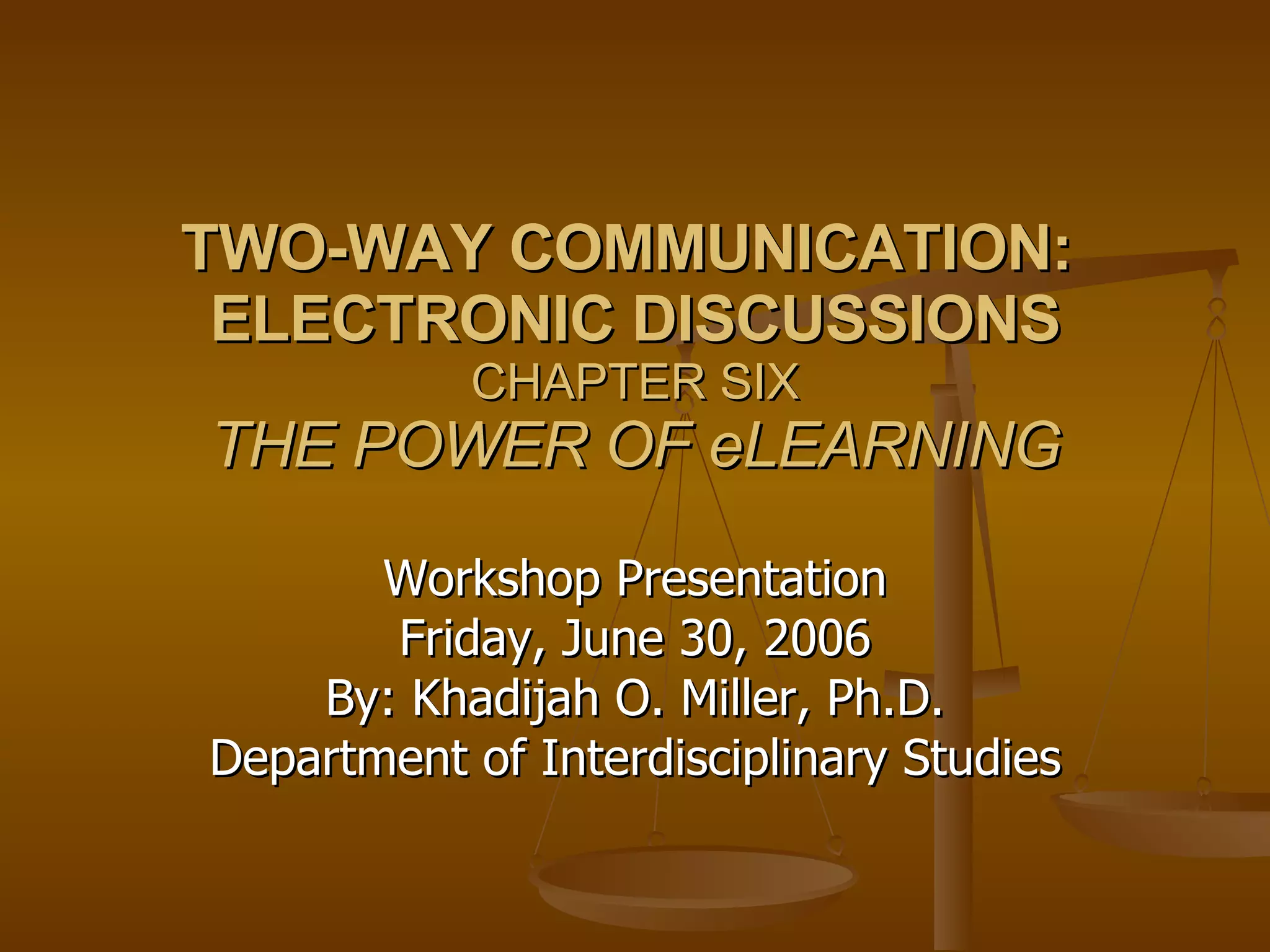 TWO-WAY COMMUNICATION: ELECTRONIC DISCUSSIONS
CHAPTER SIX
THE POWER OF eLEARNING

Workshop Presentation
Friday, June 30, 2006
By: Khadijah O. Miller, Ph.D.
Department of Interdisciplinary Studies